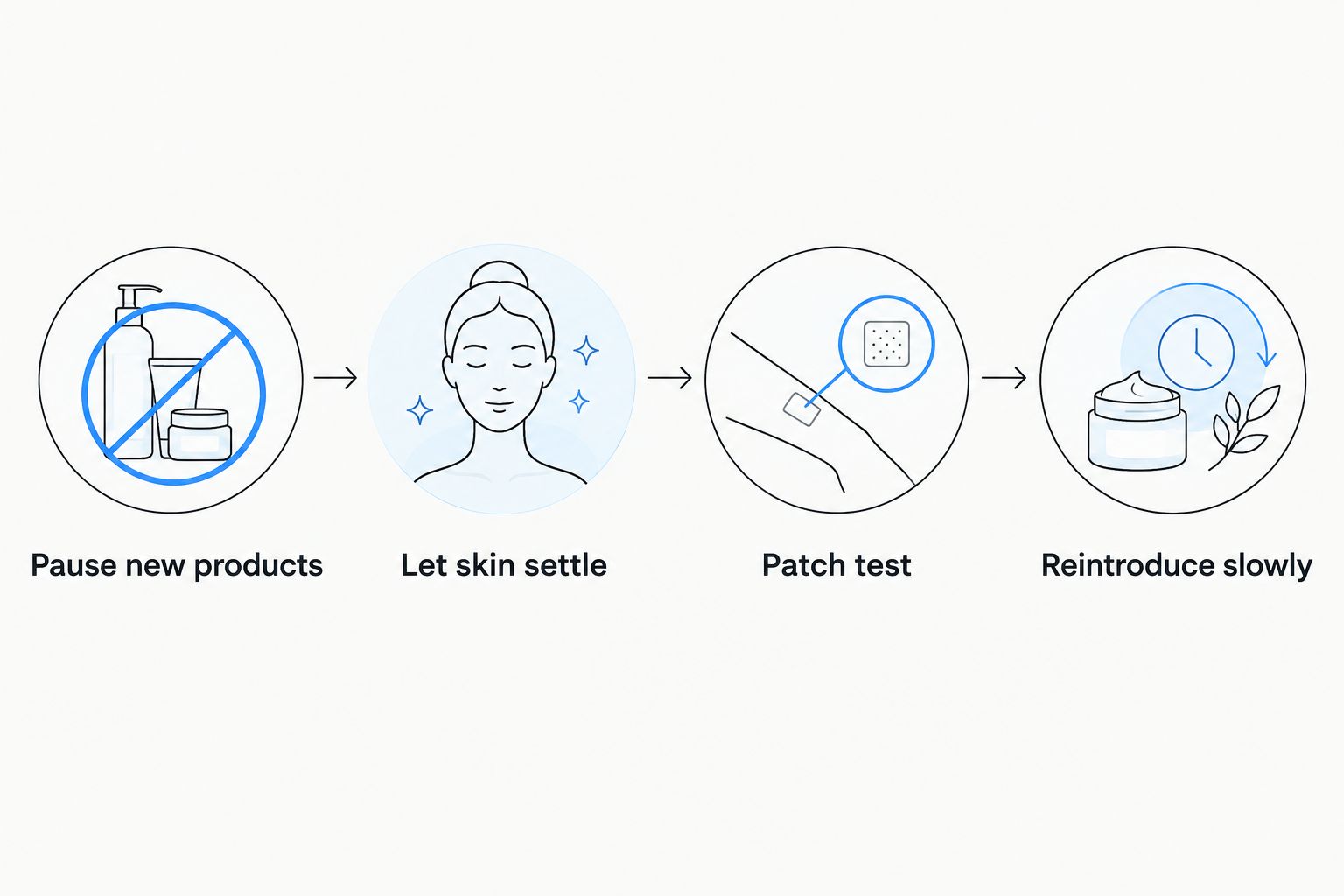 Pause new products

Let skin settle

Patch test

Reintroduce slowly